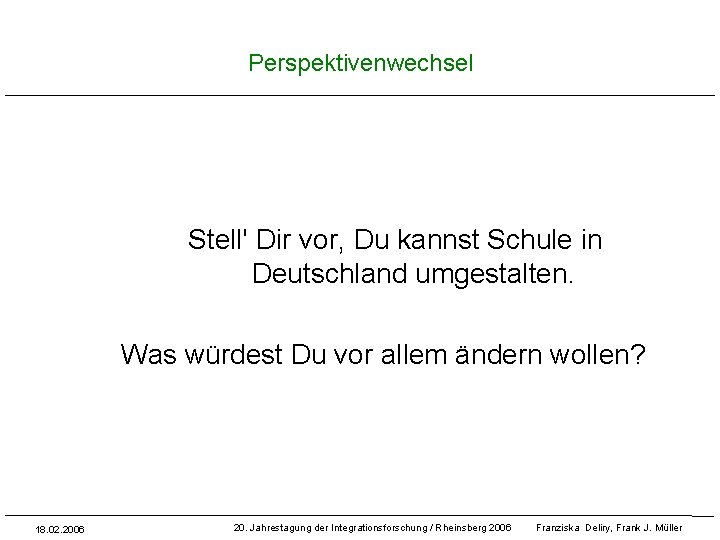 Perspektivenwechsel

Stell' Dir vor, Du kannst Schule in Deutschland umgestalten.

Was würdest Du vor allem ändern wollen?

18.02.2006 20. Jahrestagung der Integrationsforschung / Rheinsberg 2006 Franziska Deliry, Frank J. Müller